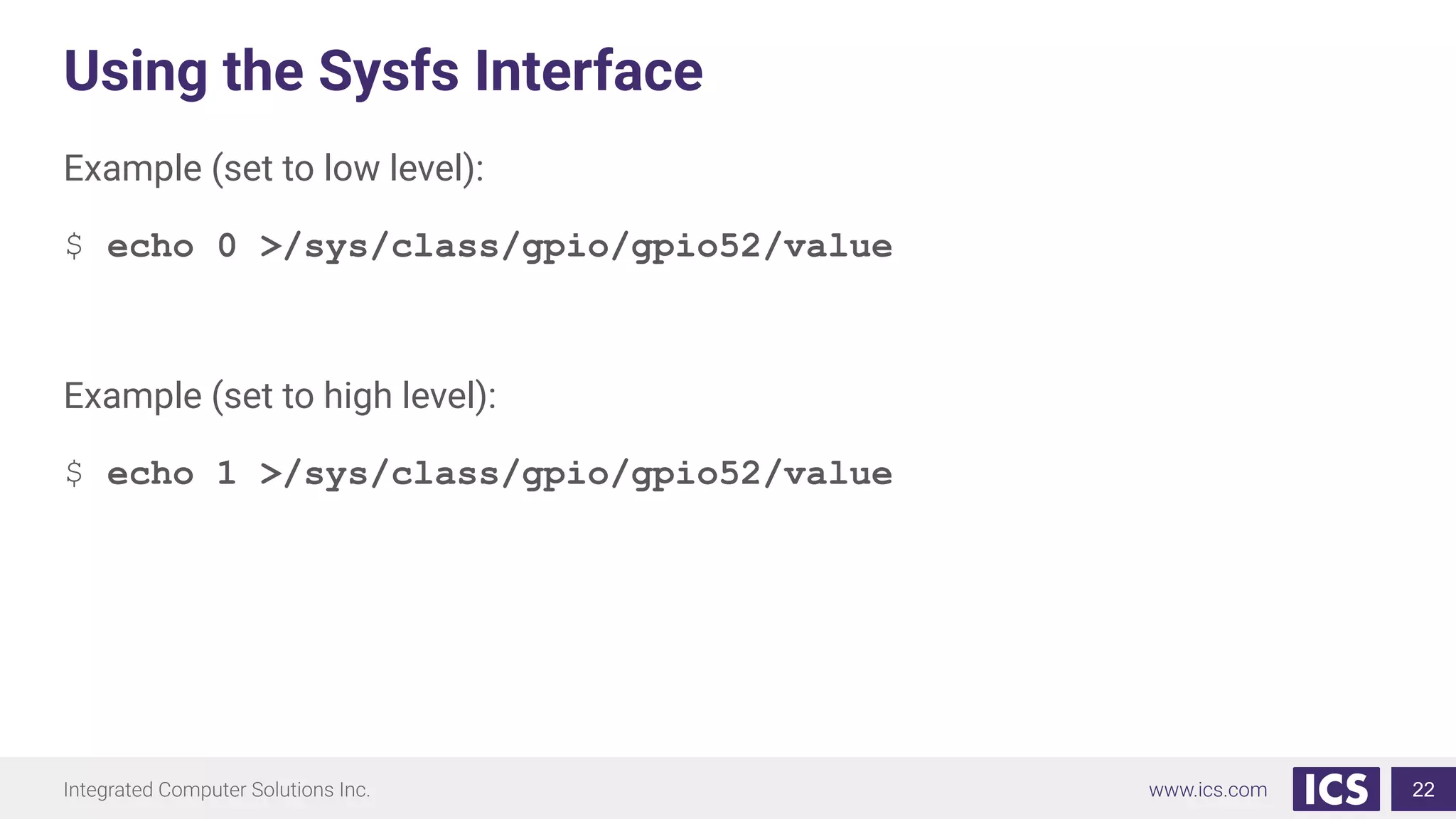 Using the Sysfs Interface

Example (set to low level):

$ echo 0 >/sys/class/gpio/gpio52/value

Example (set to high level):

$ echo 1 >/sys/class/gpio/gpio52/value

Integrated Computer Solutions Inc.

www.ics.com

ICS

22